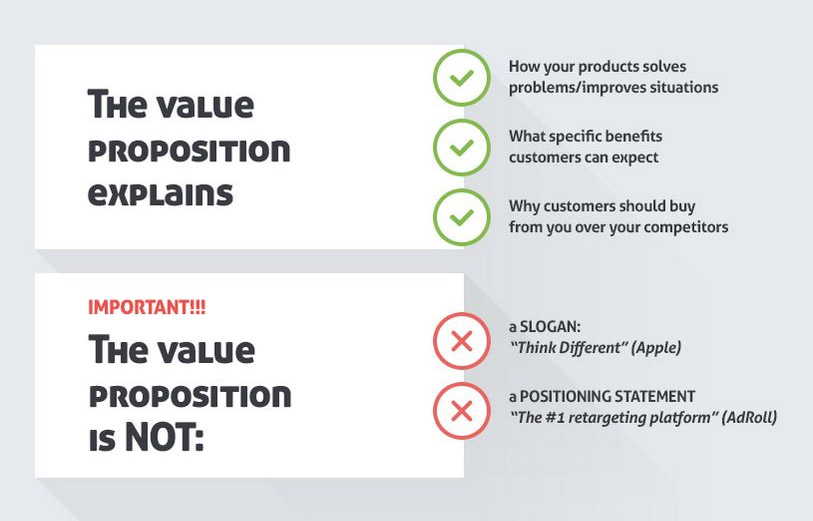 The value proposition explains

How your products solves problems/improves situations

What specific benefits customers can expect

Why customers should buy from you over your competitors

IMPORTANT!!!

The value proposition is NOT:

a SLOGAN:
"Think Different" (Apple)

a POSITIONING STATEMENT
"The #1 retargeting platform" (AdRoll)